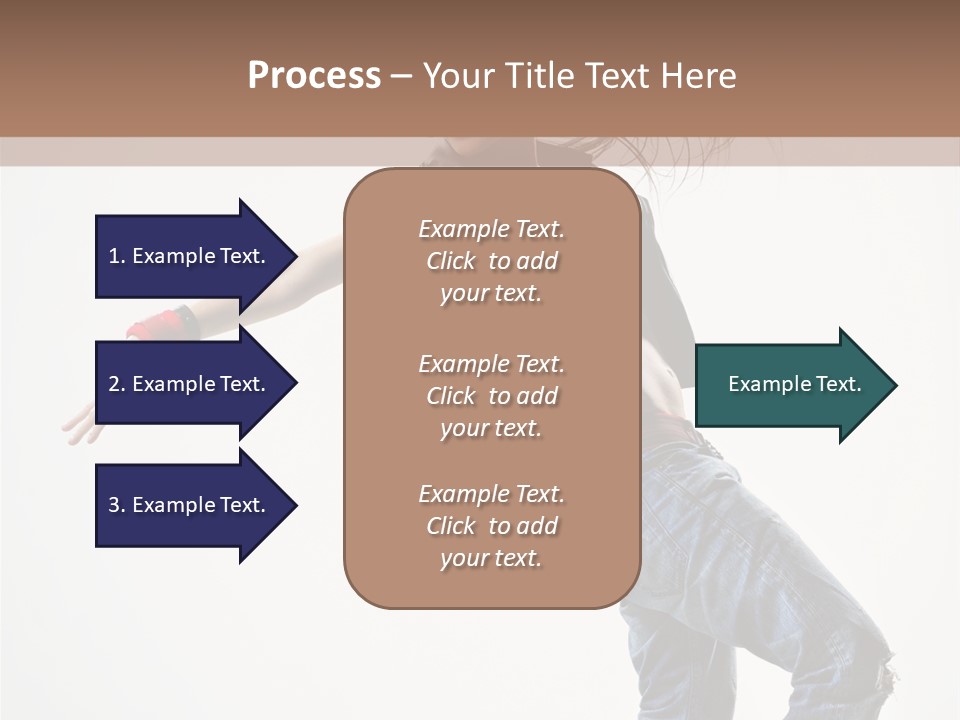 Process – Your Title Text Here

1. Example Text.

2. Example Text.

3. Example Text.

Example Text. Click to add your text.

Example Text. Click to add your text.

Example Text. Click to add your text.

Example Text.